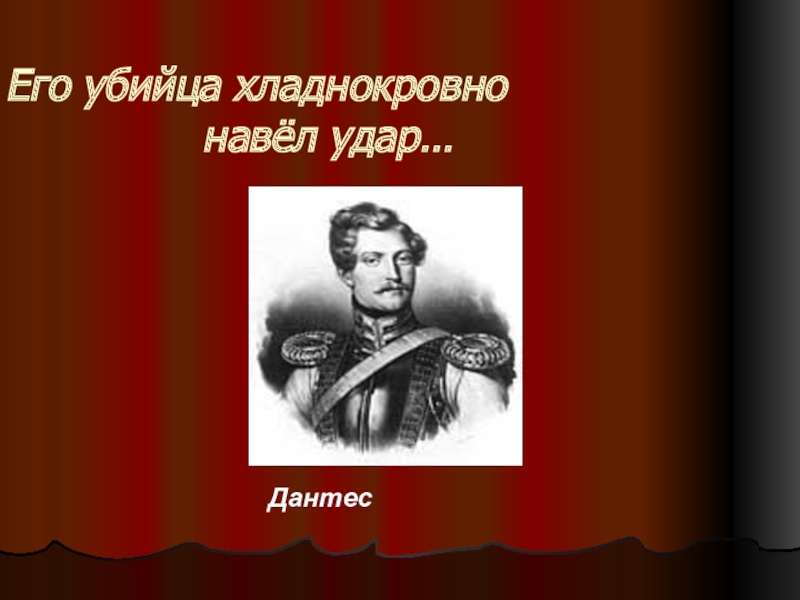 Его убийца хладнокровно навёл удар...

Дантес